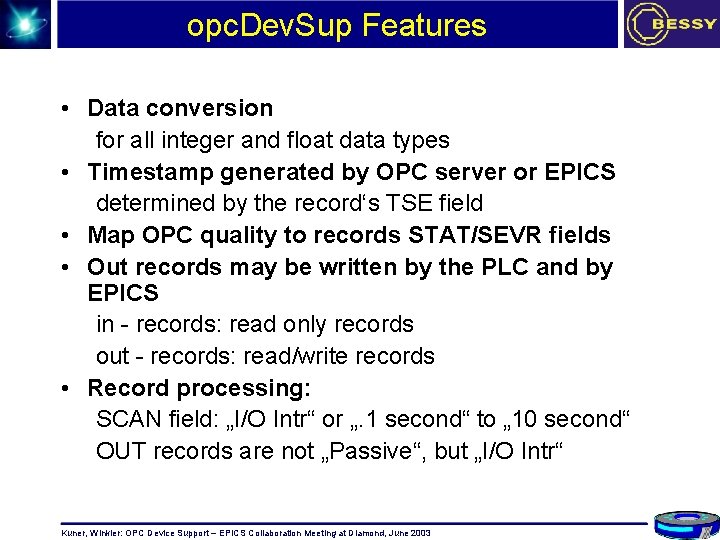 opcDevSup Features

BESSY

• Data conversion
for all integer and float data types

• Timestamp generated by OPC server or EPICS
determined by the record's TSE field

• Map OPC quality to records STAT/SEVR fields

• Out records may be written by the PLC and by EPICS
in - records: read only records
out - records: read/write records

• Record processing:
SCAN field: „I/O Intr“ or „.1 second“ to „10 second“
OUT records are not „Passive“, but „I/O Intr“

Kuner, Winkler: OPC Device Support – EPICS Collaboration Meeting at Diamond, June 2003